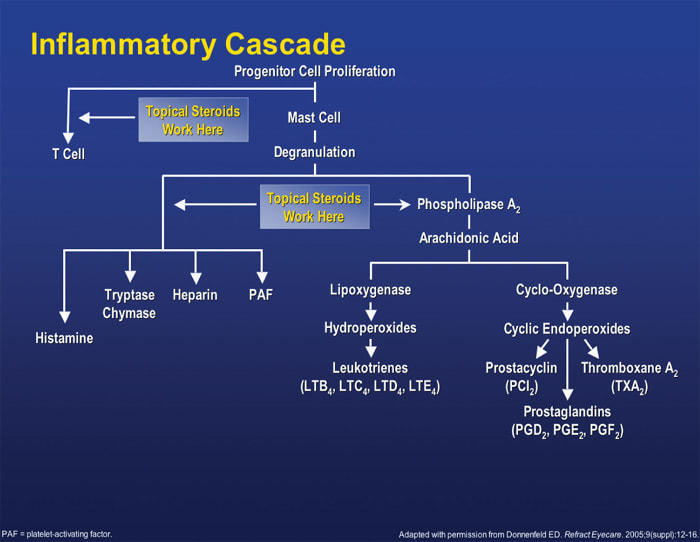 Inflammatory Cascade

Progenitor Cell Proliferation

Topical Steroids Work Here

Mast Cell

T Cell

Degranulation

Topical Steroids Work Here

Phospholipase $A_2$

Arachidonic Acid

Histamine

Tryptase Chymase

Heparin

PAF

Lipoxygenase

Hydroperoxides

Leukotrienes ($LTB_4$, $LTC_4$, $LTD_4$, $LTE_4$)

Cyclo-Oxygenase

Cyclic Endoperoxides

Prostacyclin ($PCI_2$)

Thromboxane $A_2$ ($TXA_2$)

Prostaglandins ($PGD_2$, $PGE_2$, $PGF_2$)

PAF = platelet-activating factor.

Adapted with permission from Donnenfeld ED. Refract Eyecare. 2005;9(suppl):12-16.